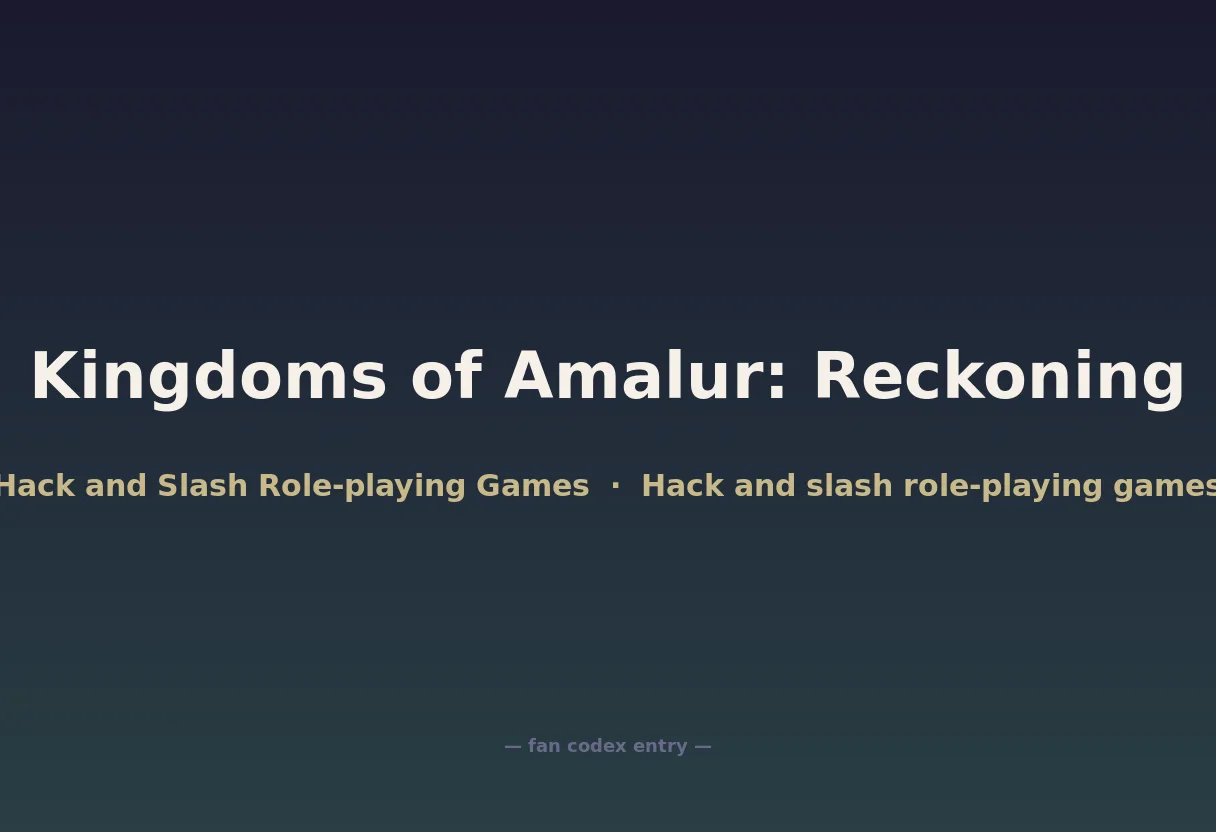 Kingdoms of Amalur: Reckoning

Hack and Slash Role-playing Games · Hack and slash role-playing games

— fan codex entry —